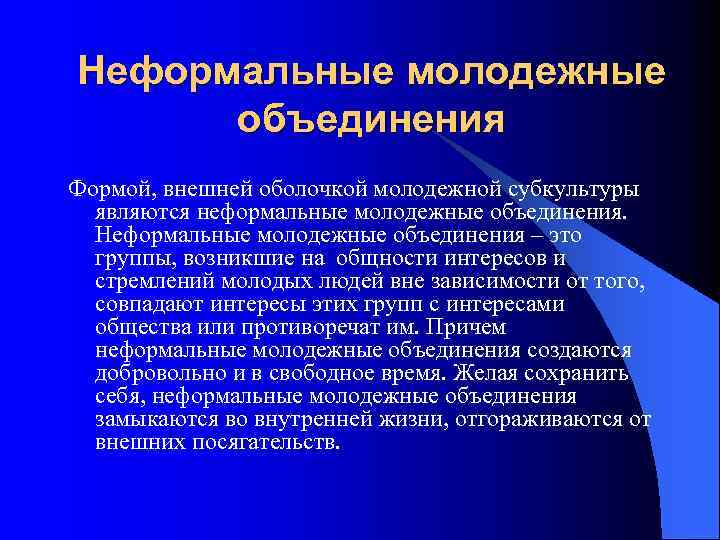 Неформальные молодежные объединения

Формой, внешней оболочкой молодежной субкультуры являются неформальные молодежные объединения. Неформальные молодежные объединения – это группы, возникшие на общности интересов и стремлений молодых людей вне зависимости от того, совпадают интересы этих групп с интересами общества или противоречат им. Причем неформальные молодежные объединения создаются добровольно и в свободное время. Желая сохранить себя, неформальные молодежные объединения замыкаются во внутренней жизни, отгораживаются от внешних посягательств.